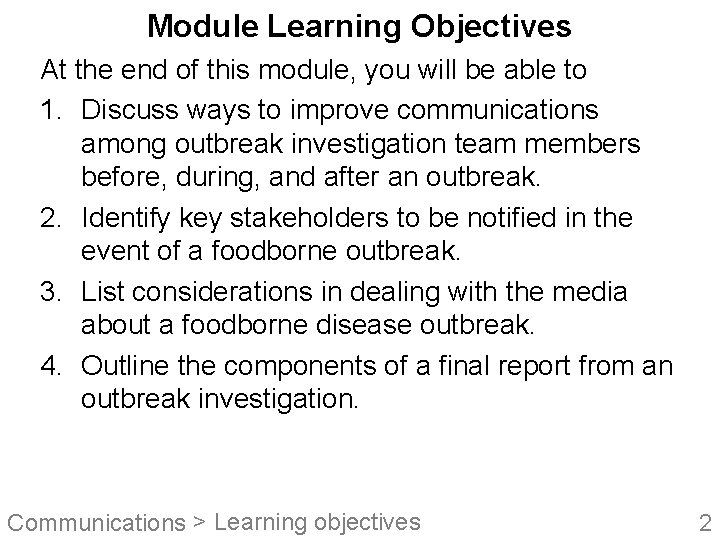 Module Learning Objectives

At the end of this module, you will be able to

1. Discuss ways to improve communications among outbreak investigation team members before, during, and after an outbreak.
2. Identify key stakeholders to be notified in the event of a foodborne outbreak.
3. List considerations in dealing with the media about a foodborne disease outbreak.
4. Outline the components of a final report from an outbreak investigation.

Communications > Learning objectives

2